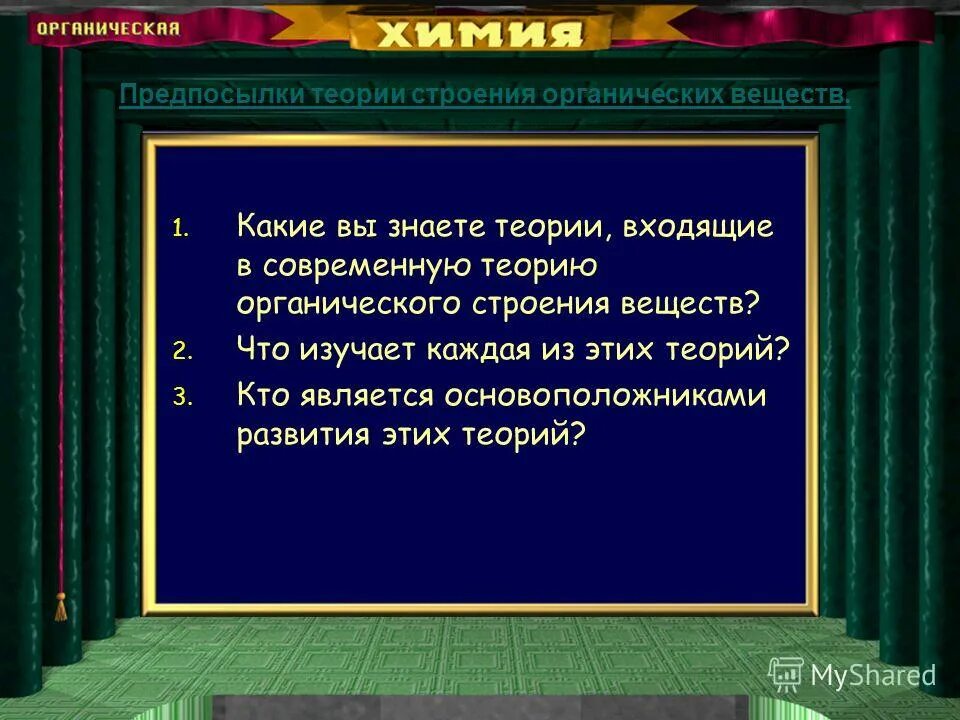 ОРГАНИЧЕСКАЯ

ХИМИЯ

Предпосылки теории строения органических веществ.

1. Какие вы знаете теории, входящие в современную теорию органического строения веществ?
2. Что изучает каждая из этих теорий?
3. Кто является основоположниками развития этих теорий?

MyShared